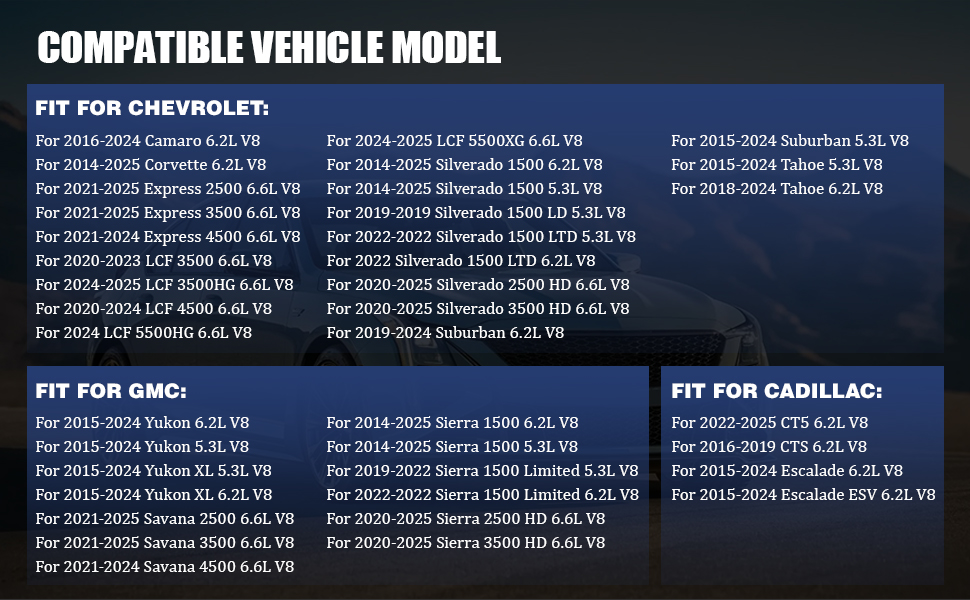 COMPATIBLE VEHICLE MODEL

FIT FOR CHEVROLET:

For 2016-2024 Camaro 6.2L V8
For 2014-2025 Corvette 6.2L V8
For 2021-2025 Express 2500 6.6L V8
For 2021-2025 Express 3500 6.6L V8
For 2021-2024 Express 4500 6.6L V8
For 2020-2023 LCF 3500 6.6L V8
For 2024-2025 LCF 3500HG 6.6L V8
For 2020-2024 LCF 4500 6.6L V8
For 2024 LCF 5500HG 6.6L V8

For 2024-2025 LCF 5500XG 6.6L V8
For 2014-2025 Silverado 1500 6.2L V8
For 2014-2025 Silverado 1500 5.3L V8
For 2019-2019 Silverado 1500 LD 5.3L V8
For 2022-2022 Silverado 1500 LTD 5.3L V8
For 2022 Silverado 1500 LTD 6.2L V8
For 2020-2025 Silverado 2500 HD 6.6L V8
For 2020-2025 Silverado 3500 HD 6.6L V8
For 2019-2024 Suburban 6.2L V8

For 2015-2024 Suburban 5.3L V8
For 2015-2024 Tahoe 5.3L V8
For 2018-2024 Tahoe 6.2L V8

FIT FOR GMC:

For 2015-2024 Yukon 6.2L V8
For 2015-2024 Yukon 5.3L V8
For 2015-2024 Yukon XL 5.3L V8
For 2015-2024 Yukon XL 6.2L V8
For 2021-2025 Savana 2500 6.6L V8
For 2021-2025 Savana 3500 6.6L V8
For 2021-2024 Savana 4500 6.6L V8

For 2014-2025 Sierra 1500 6.2L V8
For 2014-2025 Sierra 1500 5.3L V8
For 2019-2022 Sierra 1500 Limited 5.3L V8
For 2022-2022 Sierra 1500 Limited 6.2L V8
For 2020-2025 Sierra 2500 HD 6.6L V8
For 2020-2025 Sierra 3500 HD 6.6L V8

FIT FOR CADILLAC:

For 2022-2025 CT5 6.2L V8
For 2016-2019 CTS 6.2L V8
For 2015-2024 Escalade 6.2L V8
For 2015-2024 Escalade ESV 6.2L V8